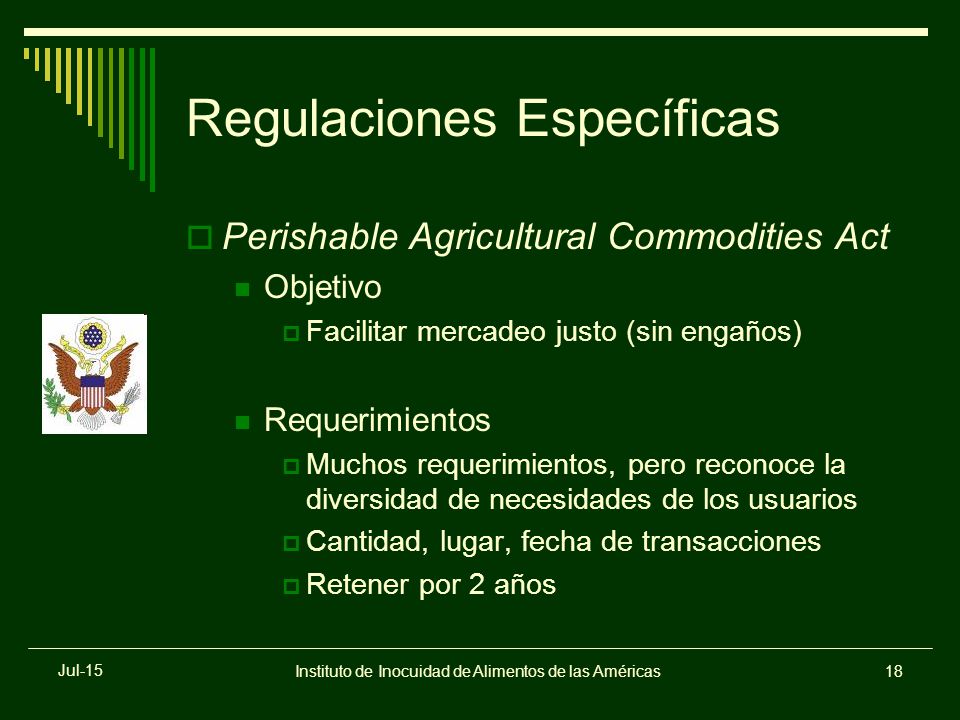 Regulaciones Específicas

Perishable Agricultural Commodities Act

Objetivo

Facilitar mercadeo justo (sin engaños)

Requerimientos

Muchos requerimientos, pero reconoce la diversidad de necesidades de los usuarios

Cantidad, lugar, fecha de transacciones

Retener por 2 años

Jul-15

Instituto de Inocuidad de Alimentos de las Américas

18